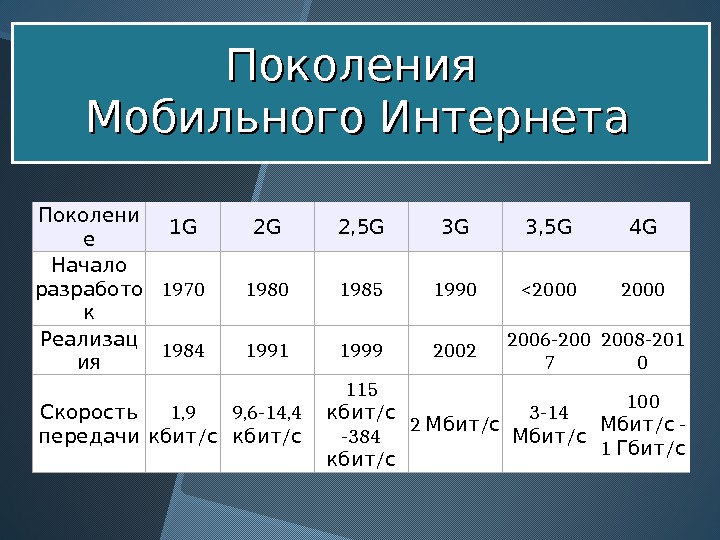 Поколения
Мобильного Интернета

| Поколение | 1G | 2G | 2,5G | 3G | 3,5G | 4G |
|---|---|---|---|---|---|---|
| Начало разработок | 1970 | 1980 | 1985 | 1990 | <2000 | 2000 |
| Реализация | 1984 | 1991 | 1999 | 2002 | 2006-2007 | 2008-2010 |
| Скорость передачи | 1,9 кбит/с | 9,6-14,4 кбит/с | 115 кбит/с -384 кбит/с | 2 Мбит/с | 3-14 Мбит/с | 100 Мбит/с - 1 Гбит/с |